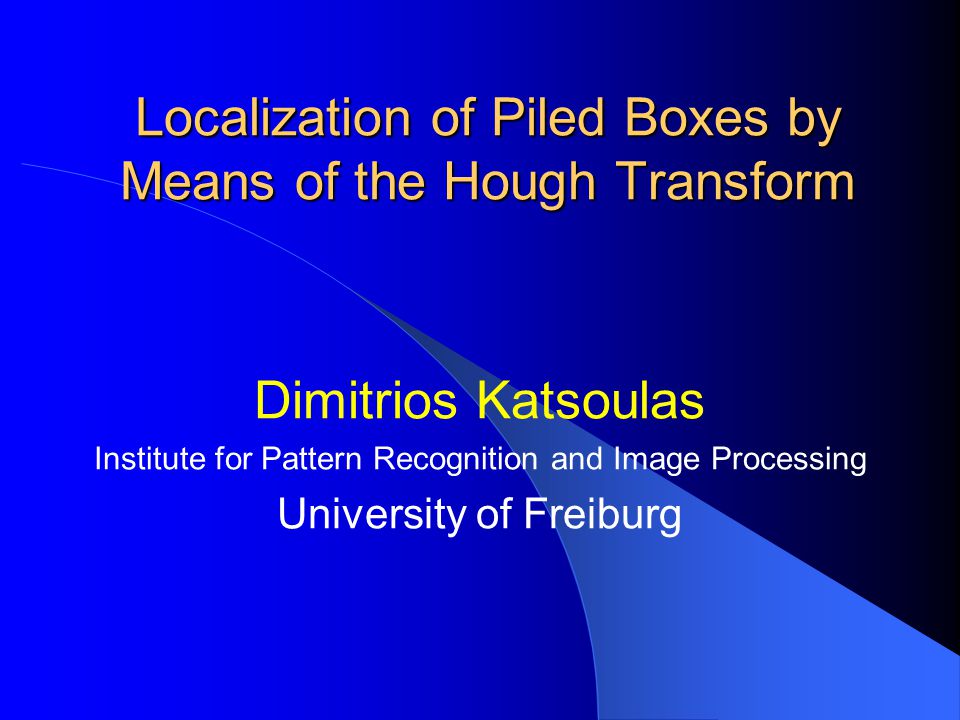 Localization of Piled Boxes by Means of the Hough Transform

Dimitrios Katsoulas

Institute for Pattern Recognition and Image Processing

University of Freiburg